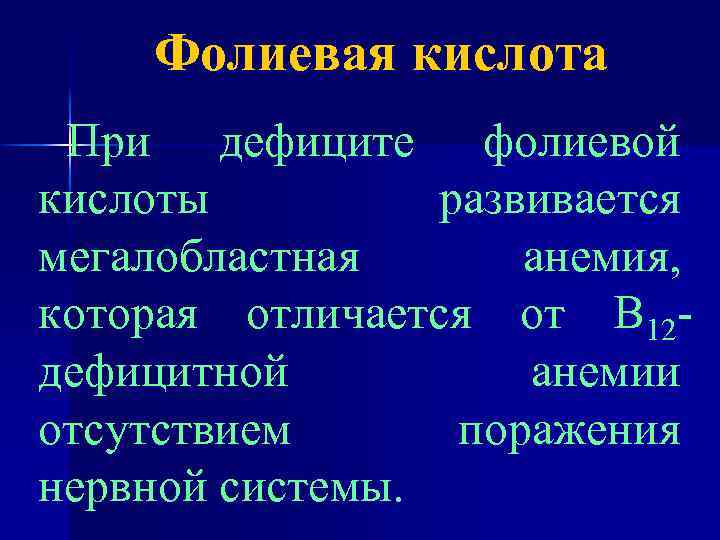 Фолиевая кислота

При дефиците фолиевой кислоты развивается мегалобластная анемия, которая отличается от $B_{12}$-дефицитной анемии отсутствием поражения нервной системы.